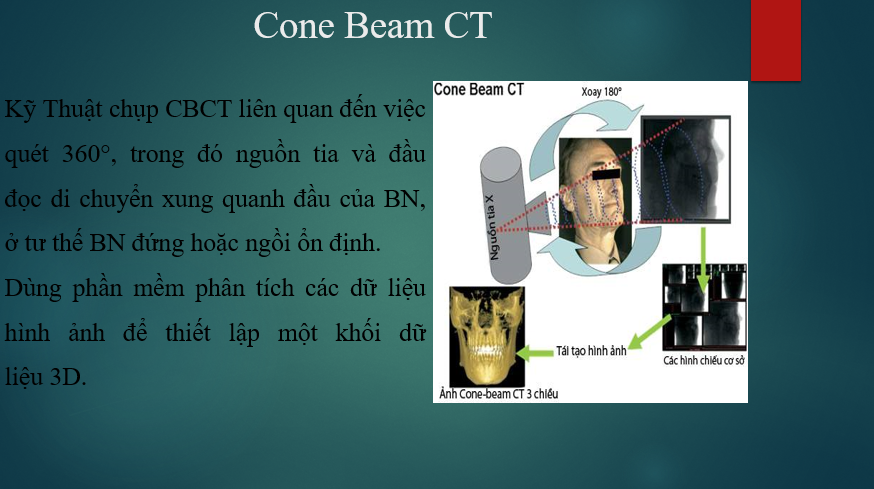 Cone Beam CT

Kỹ Thuật chụp CBCT liên quan đến việc quét 360°, trong đó nguồn tia và đầu đọc di chuyển xung quanh đầu của BN, ở tư thế BN đứng hoặc ngồi ổn định.

Dùng phần mềm phân tích các dữ liệu hình ảnh để thiết lập một khối dữ liệu 3D.

Cone Beam CT

Xoay 180°

Nguồn tia X

Tái tạo hình ảnh

Các hình chiếu cơ sở

Ảnh Cone-beam CT 3 chiều